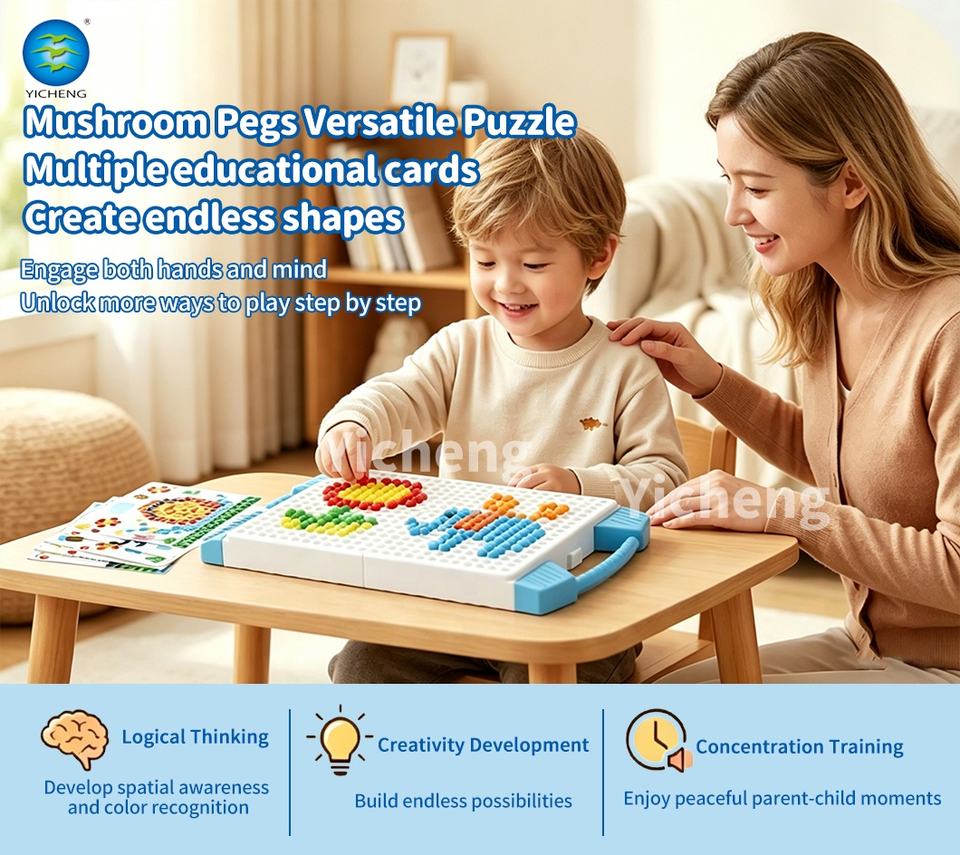 YICHENG

Mushroom Pegs Versatile Puzzle
Multiple educational cards
Create endless shapes

Engage both hands and mind
Unlock more ways to play step by step

Yicheng
Yicheng

Logical Thinking
Develop spatial awareness and color recognition

Creativity Development
Build endless possibilities

Concentration Training
Enjoy peaceful parent-child moments